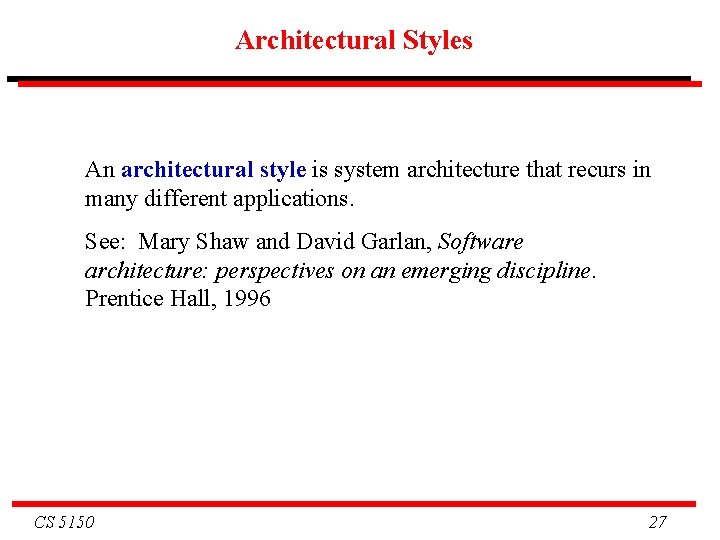 Architectural Styles

An architectural style is system architecture that recurs in many different applications.

See: Mary Shaw and David Garlan, Software architecture: perspectives on an emerging discipline. Prentice Hall, 1996

CS 5150

27